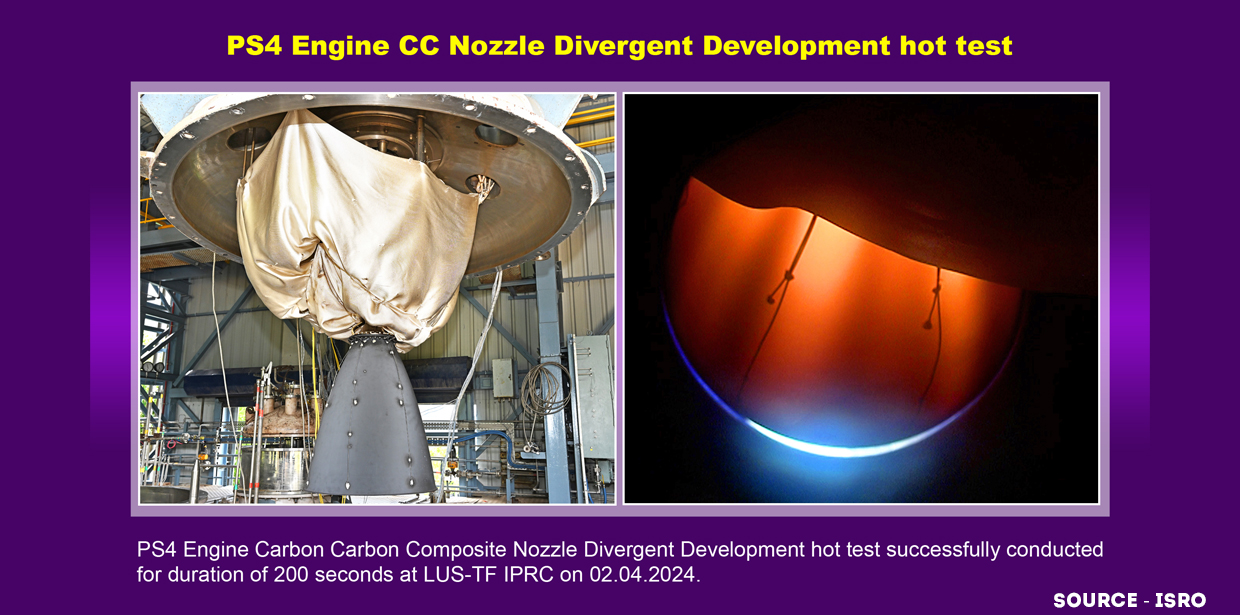 PS4 Engine CC Nozzle Divergent Development hot test

PS4 Engine Carbon Carbon Composite Nozzle Divergent Development hot test successfully conducted for duration of 200 seconds at LUS-TF IPRC on 02.04.2024.

SOURCE - ISRO